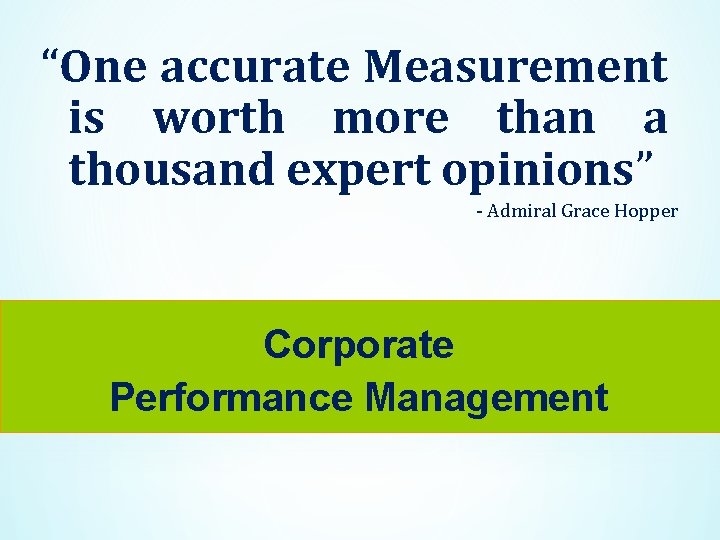 "One accurate Measurement is worth more than a thousand expert opinions"

- Admiral Grace Hopper

Corporate
Performance Management